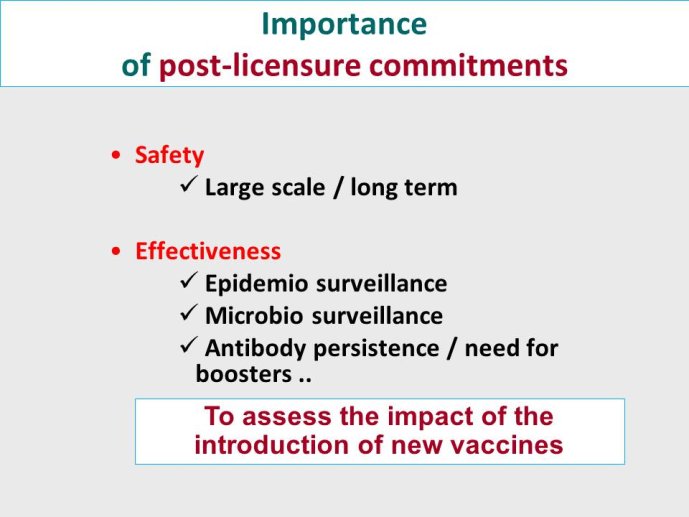 Importance
of post-licensure commitments

• Safety
✓ Large scale / long term

• Effectiveness
✓ Epidemio surveillance
✓ Microbio surveillance
✓ Antibody persistence / need for boosters ..

To assess the impact of the introduction of new vaccines